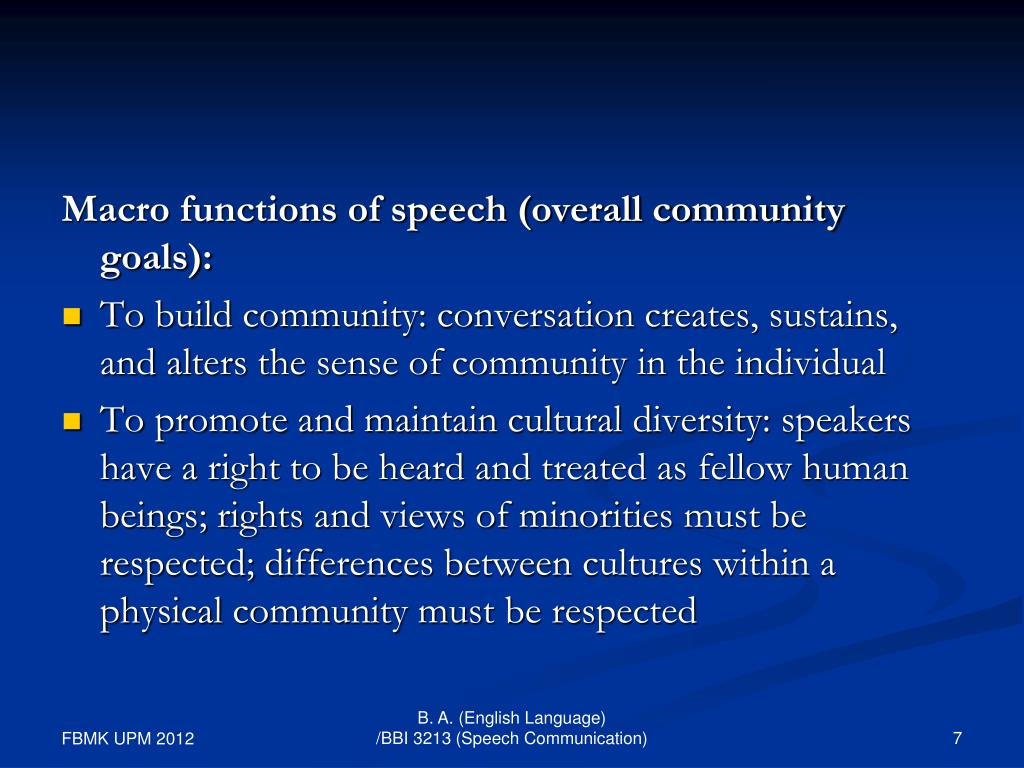 Macro functions of speech (overall community goals):

To build community: conversation creates, sustains, and alters the sense of community in the individual

To promote and maintain cultural diversity: speakers have a right to be heard and treated as fellow human beings; rights and views of minorities must be respected; differences between cultures within a physical community must be respected

FBMK UPM 2012

B. A. (English Language) /BBI 3213 (Speech Communication)

7